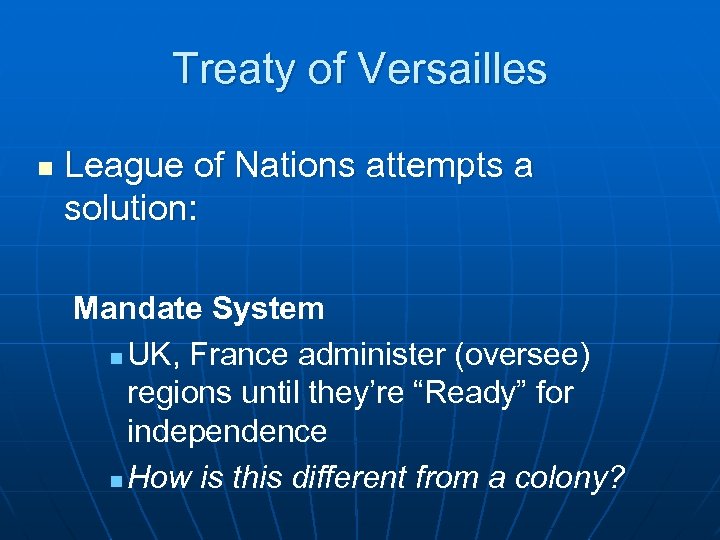 Treaty of Versailles

League of Nations attempts a solution:

Mandate System

UK, France administer (oversee) regions until they’re “Ready” for independence

How is this different from a colony?